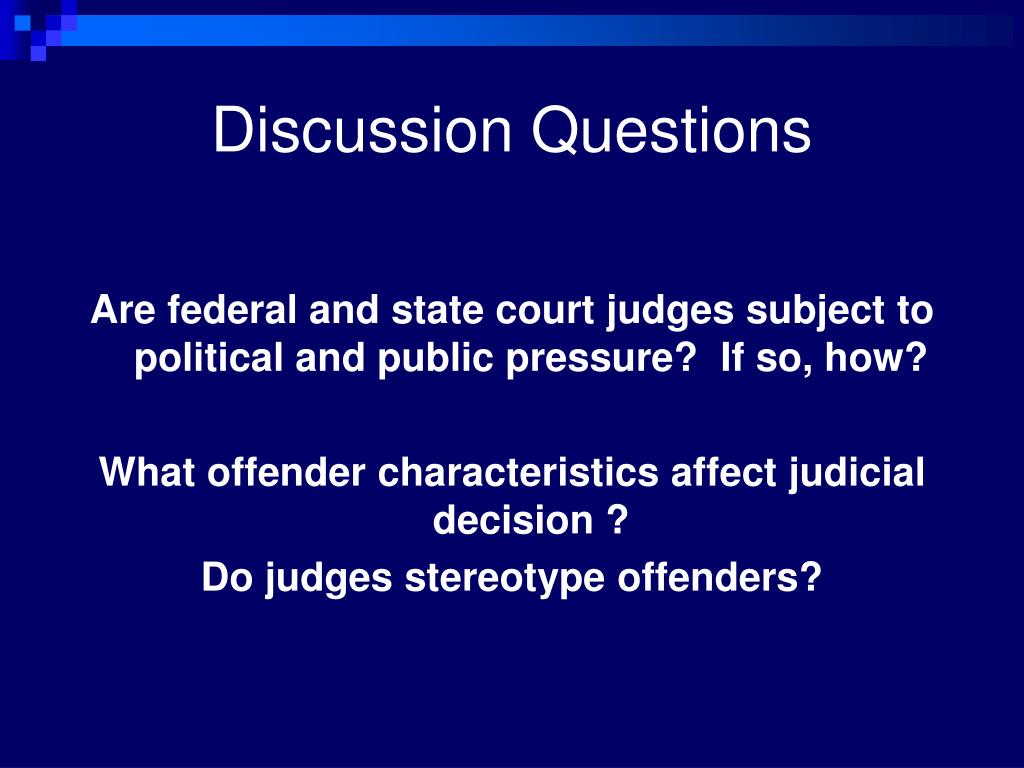 Discussion Questions

Are federal and state court judges subject to political and public pressure?  If so, how?

What offender characteristics affect judicial decision ?
Do judges stereotype offenders?